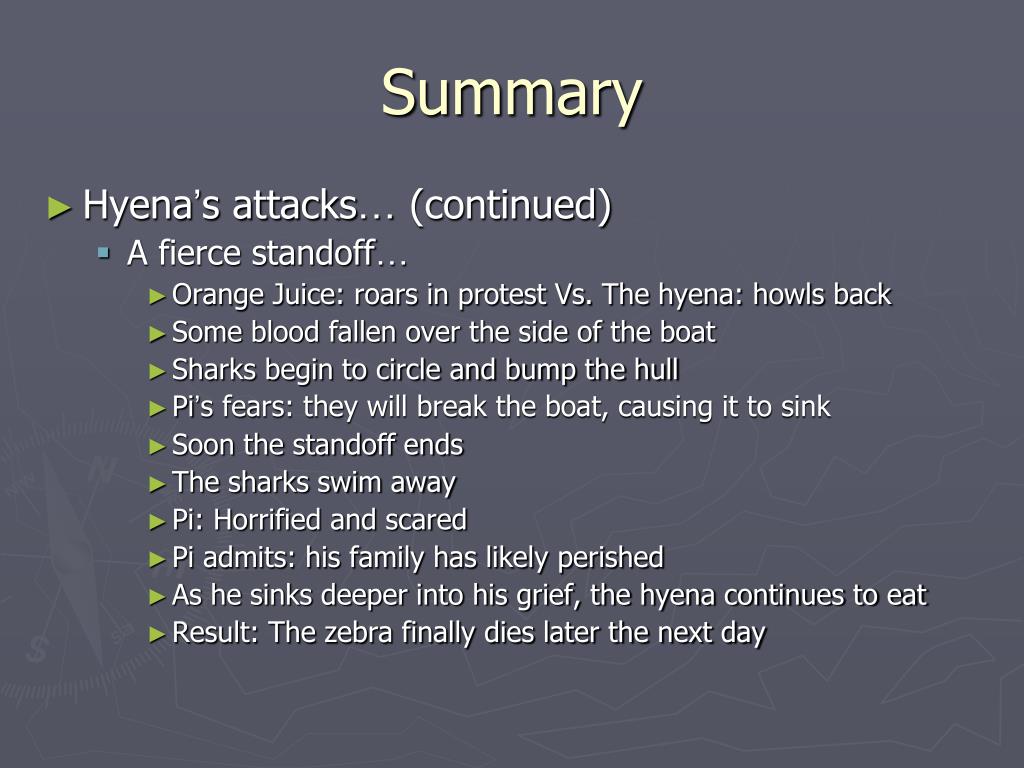 Summary

► Hyena's attacks… (continued)
▪ A fierce standoff…
► Orange Juice: roars in protest Vs. The hyena: howls back
► Some blood fallen over the side of the boat
► Sharks begin to circle and bump the hull
► Pi's fears: they will break the boat, causing it to sink
► Soon the standoff ends
► The sharks swim away
► Pi: Horrified and scared
► Pi admits: his family has likely perished
► As he sinks deeper into his grief, the hyena continues to eat
► Result: The zebra finally dies later the next day